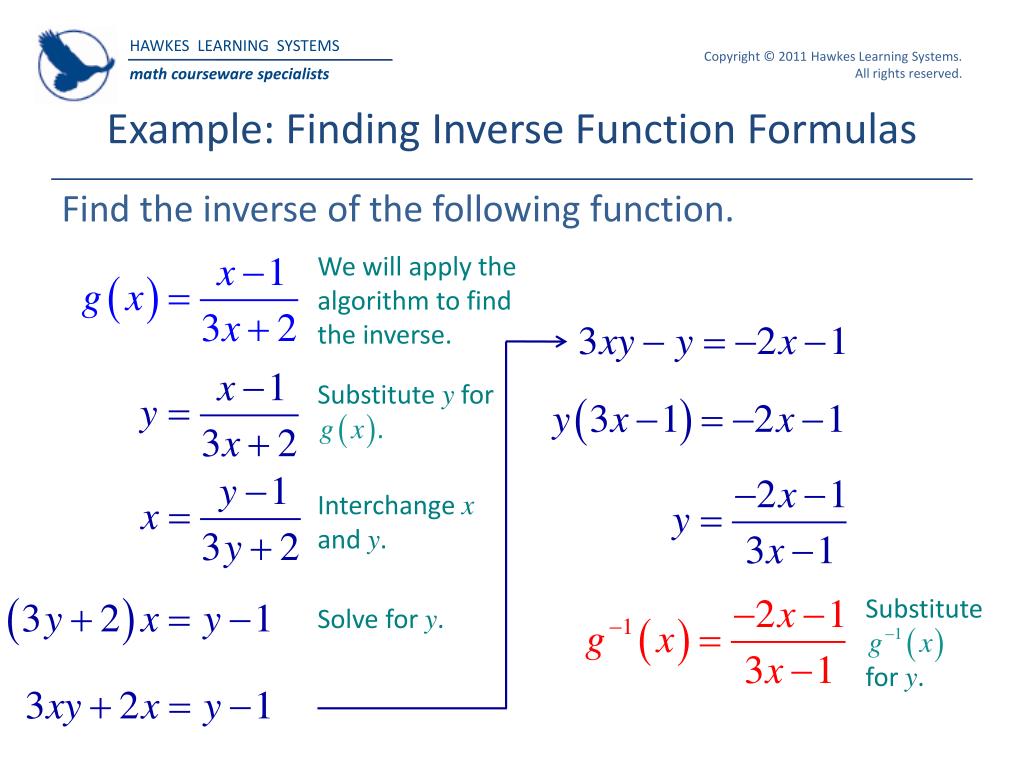 HAWKES LEARNING SYSTEMS
math courseware specialists

Copyright © 2011 Hawkes Learning Systems. All rights reserved.

Example: Finding Inverse Function Formulas

Find the inverse of the following function.

$g(x) = \frac{x-1}{3x+2}$ We will apply the algorithm to find the inverse.

$y = \frac{x-1}{3x+2}$ Substitute $y$ for $g(x)$.

$x = \frac{y-1}{3y+2}$ Interchange $x$ and $y$.

$(3y+2)x = y-1$ Solve for $y$.

$3xy + 2x = y - 1$

$3xy - y = -2x - 1$

$y(3x-1) = -2x-1$

$y = \frac{-2x-1}{3x-1}$

$g^{-1}(x) = \frac{-2x-1}{3x-1}$ Substitute $g^{-1}(x)$ for $y$.